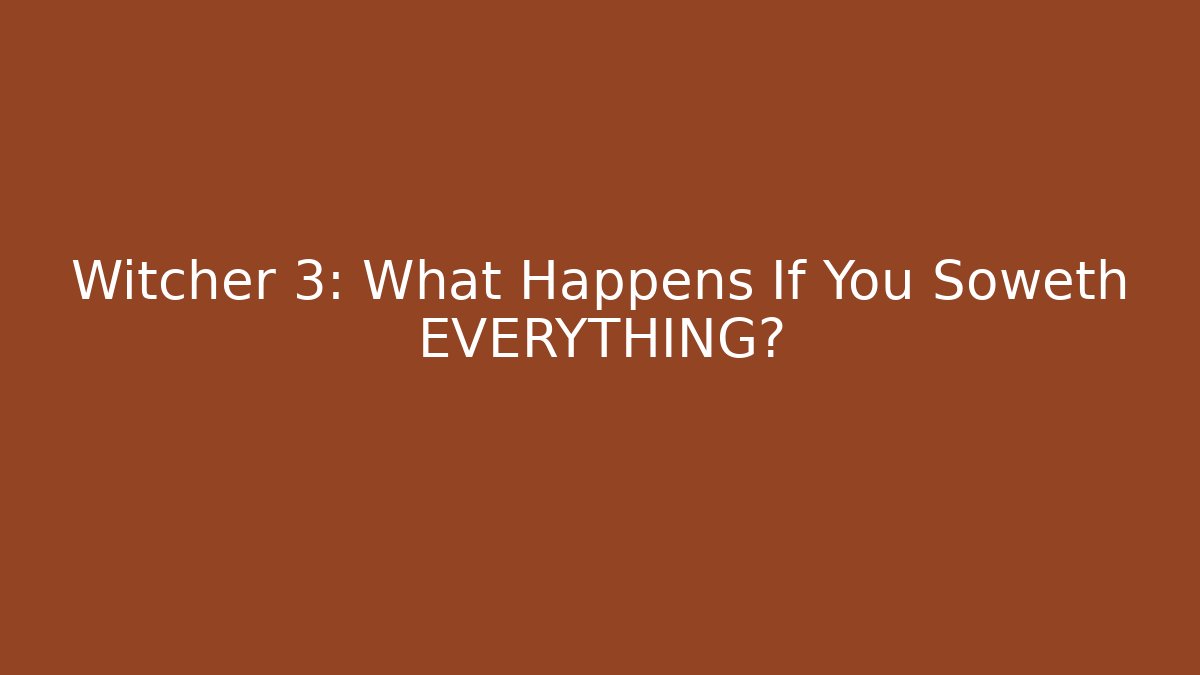 Witcher 3: What Happens If You Soweth EVERYTHING?